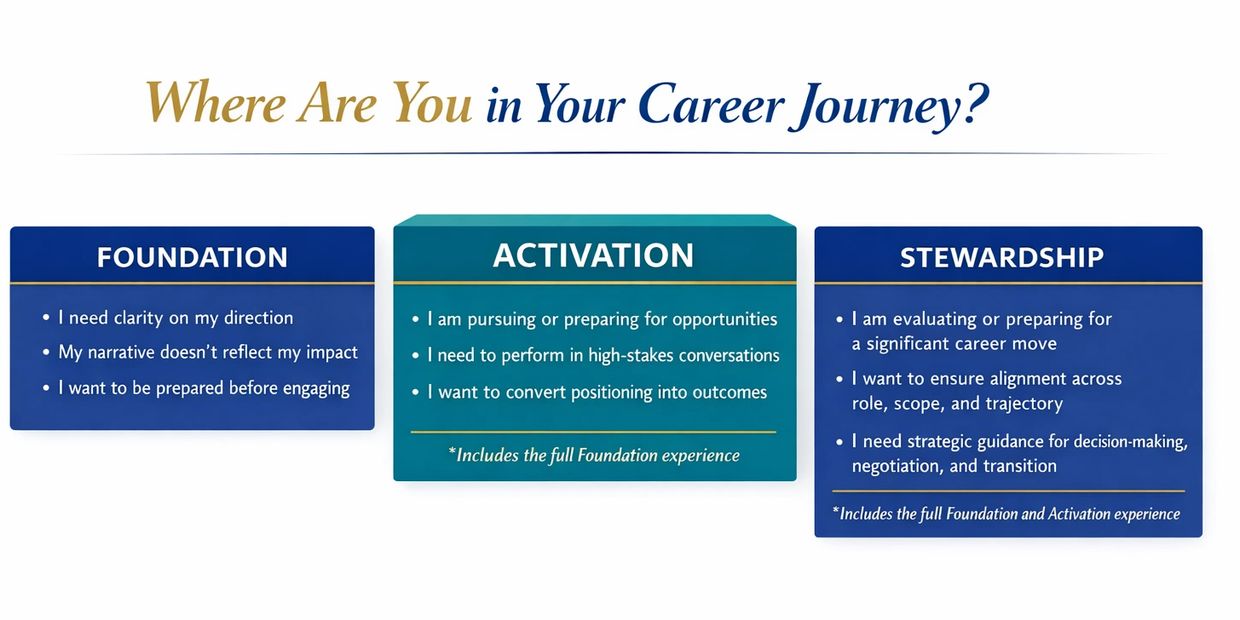 Where Are You in Your Career Journey?

FOUNDATION

• I need clarity on my direction
• My narrative doesn't reflect my impact
• I want to be prepared before engaging

ACTIVATION

• I am pursuing or preparing for opportunities
• I need to perform in high-stakes conversations
• I want to convert positioning into outcomes

*Includes the full Foundation experience

STEWARDSHIP

• I am evaluating or preparing for a significant career move
• I want to ensure alignment across role, scope, and trajectory
• I need strategic guidance for decision-making, negotiation, and transition

*Includes the full Foundation and Activation experience